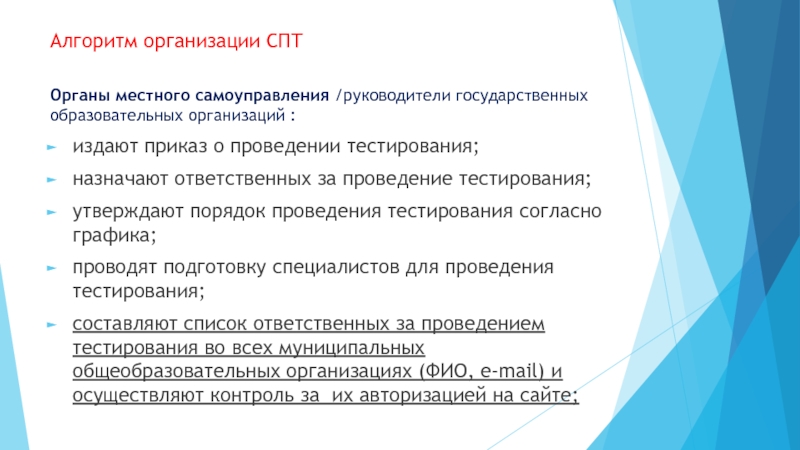 Алгоритм организации СПТ

Органы местного самоуправления /руководители государственных образовательных организаций :

издают приказ о проведении тестирования;

назначают ответственных за проведение тестирования;

утверждают порядок проведения тестирования согласно графика;

проводят подготовку специалистов для проведения тестирования;

составляют список ответственных за проведением тестирования во всех муниципальных общеобразовательных организациях (ФИО, e-mail) и осуществляют контроль за их авторизацией на сайте;